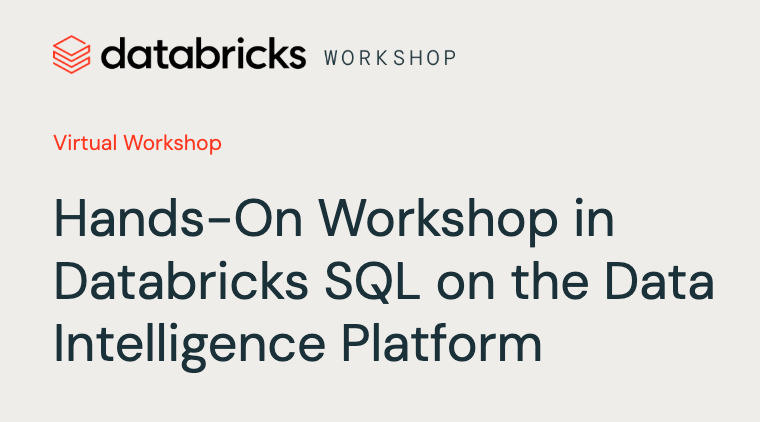 databricks WORKSHOP

Virtual Workshop

Hands-On Workshop in Databricks SQL on the Data Intelligence Platform